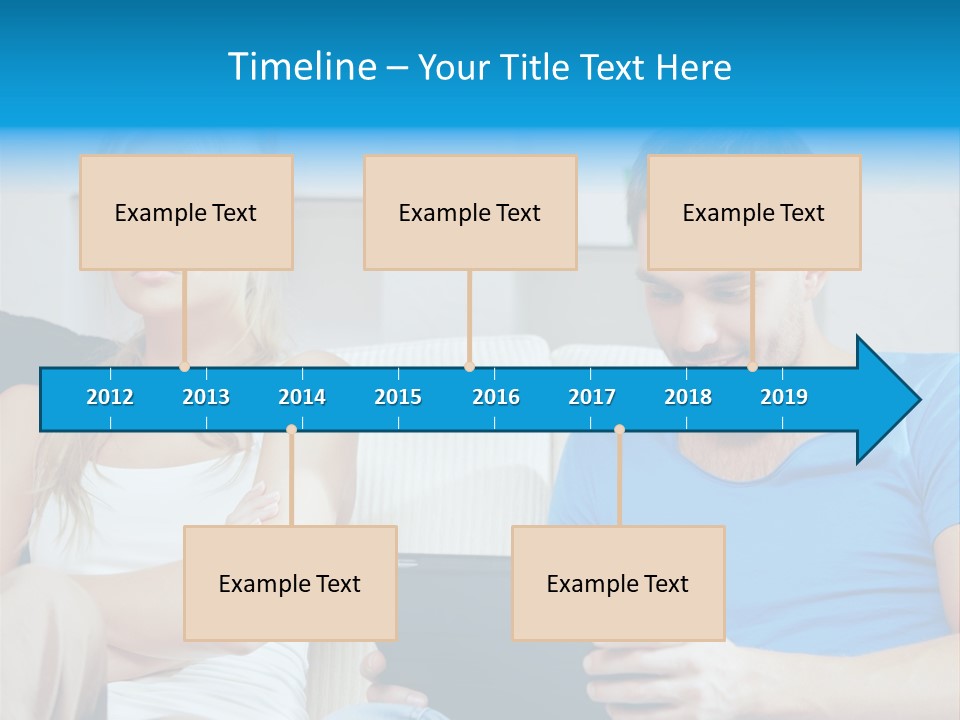 Timeline – Your Title Text Here

Example Text

Example Text

Example Text

2012 2013 2014 2015 2016 2017 2018 2019

Example Text

Example Text